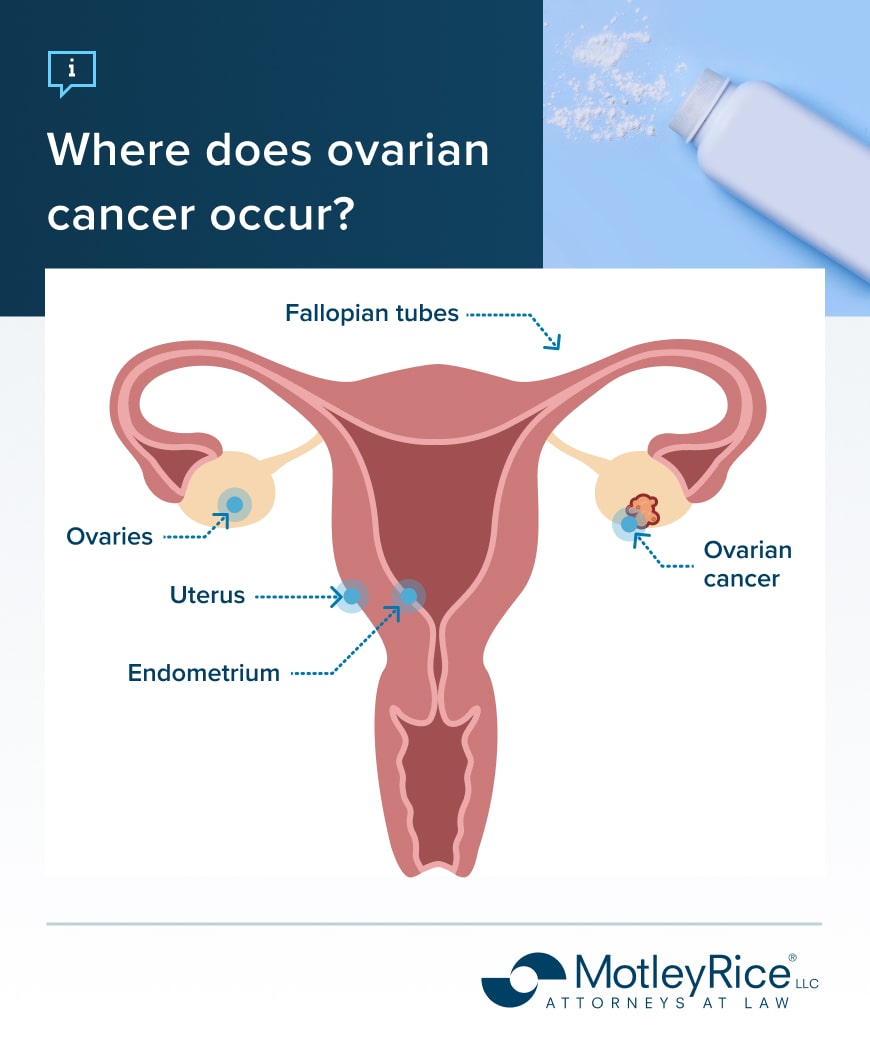 i

Where does ovarian cancer occur?

Fallopian tubes

Ovaries

Uterus

Endometrium

Ovarian cancer

MotleyRice® LLC
ATTORNEYS AT LAW